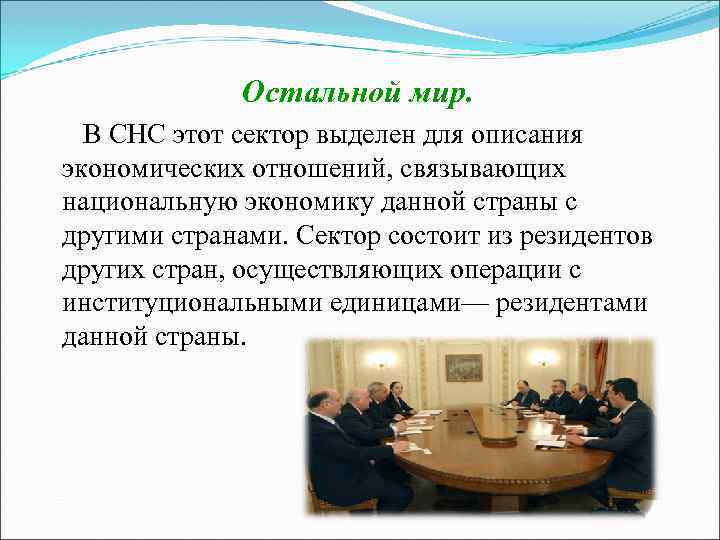 Остальной мир.

В СНС этот сектор выделен для описания экономических отношений, связывающих национальную экономику данной страны с другими странами. Сектор состоит из резидентов других стран, осуществляющих операции с институциональными единицами— резидентами данной страны.